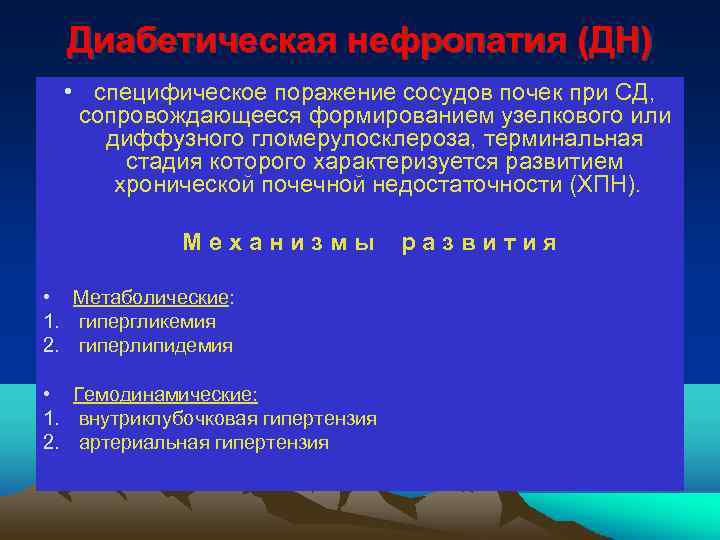 Диабетическая нефропатия (ДН)

• специфическое поражение сосудов почек при СД, сопровождающееся формированием узелкового или диффузного гломерулосклероза, терминальная стадия которого характеризуется развитием хронической почечной недостаточности (ХПН).

Механизмы развития

• Метаболические:
1. гипергликемия
2. гиперлипидемия

• Гемодинамические:
1. внутриклубочковая гипертензия
2. артериальная гипертензия